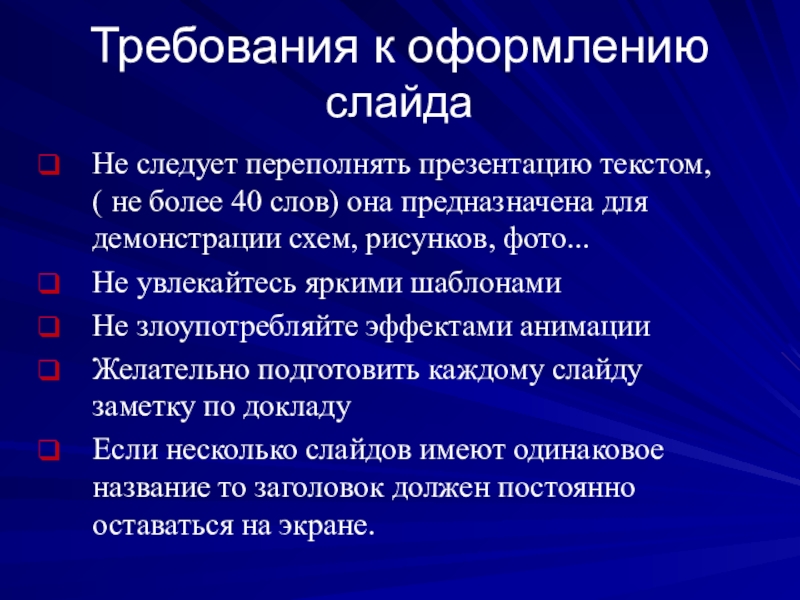 Требования к оформлению слайда

Не следует переполнять презентацию текстом, ( не более 40 слов) она предназначена для демонстрации схем, рисунков, фото...

Не увлекайтесь яркими шаблонами

Не злоупотребляйте эффектами анимации

Желательно подготовить каждому слайду заметку по докладу

Если несколько слайдов имеют одинаковое название то заголовок должен постоянно оставаться на экране.